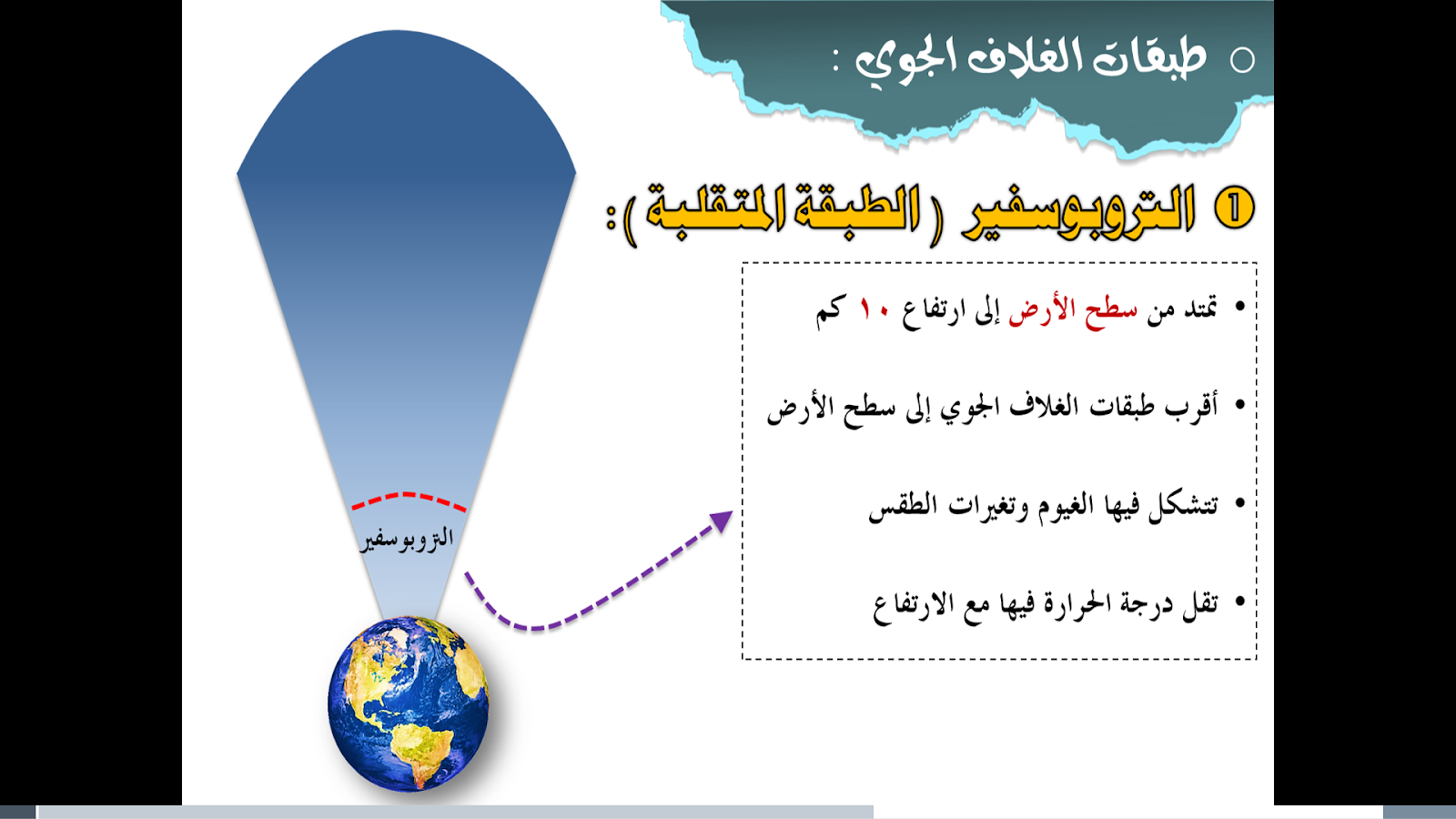 ○ طبقات الغلاف الجوي :

① التروبوسفير ( الطبقة المتقلبة ):

• تمتد من سطح الأرض إلى ارتفاع ١٠ كم

• أقرب طبقات الغلاف الجوي إلى سطح الأرض

• تتشكل فيها الغيوم وتغيرات الطقس

• تقل درجة الحرارة فيها مع الارتفاع

التروبوسفير